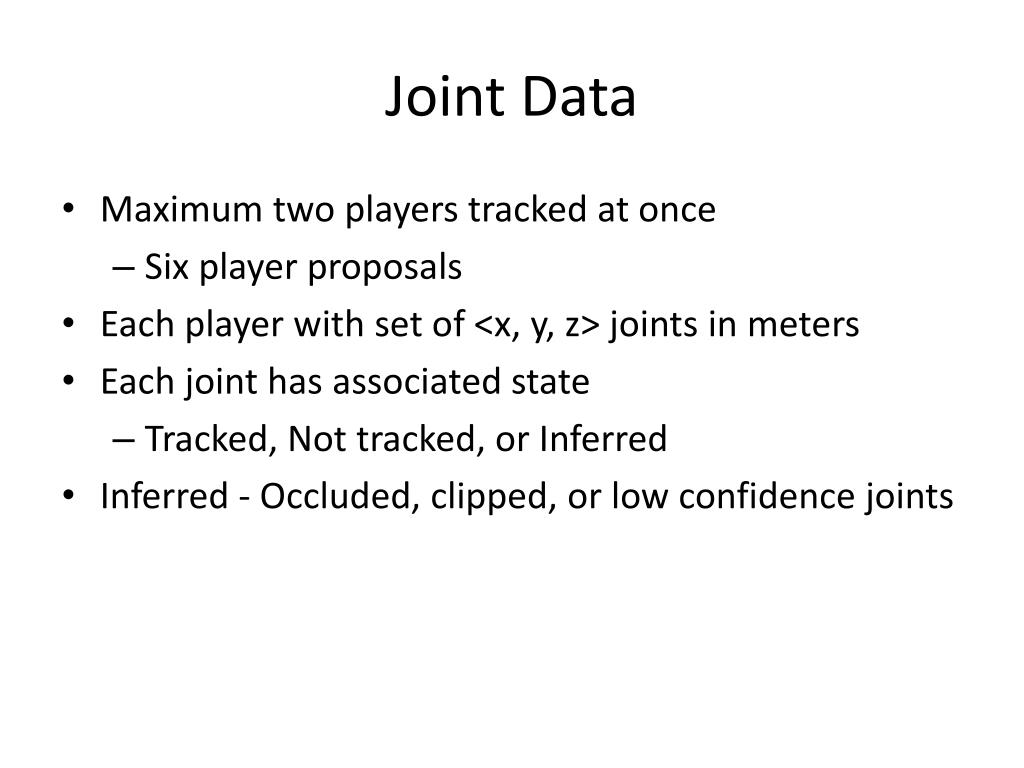 Joint Data

• Maximum two players tracked at once
– Six player proposals
• Each player with set of <x, y, z> joints in meters
• Each joint has associated state
– Tracked, Not tracked, or Inferred
• Inferred - Occluded, clipped, or low confidence joints